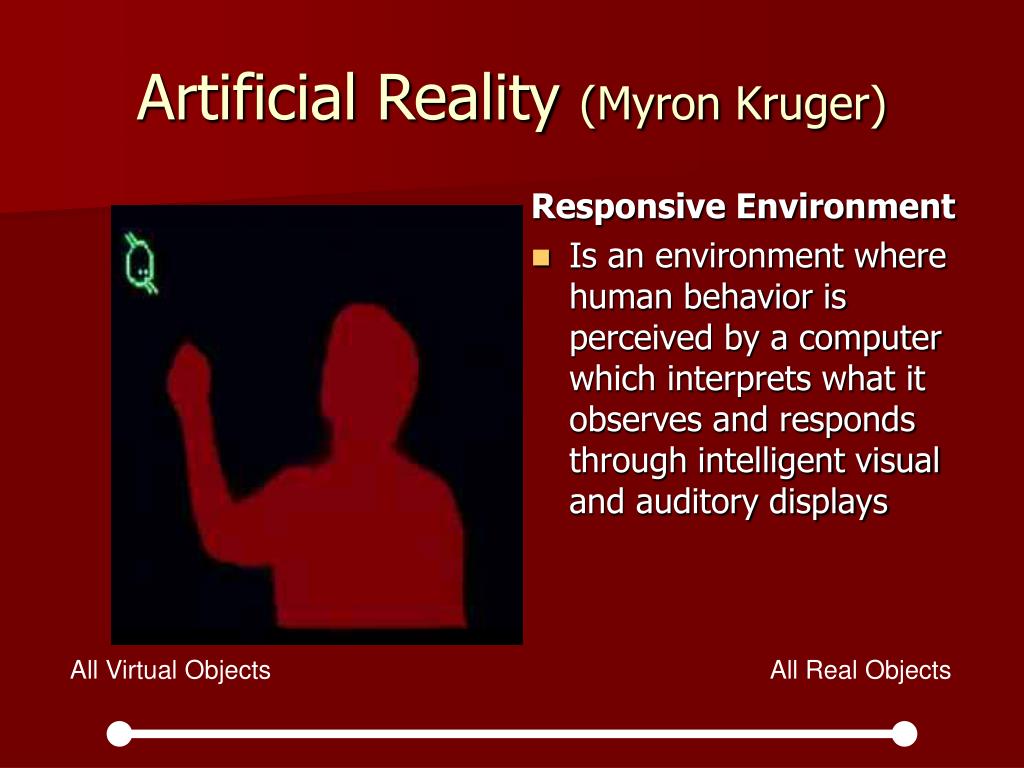 Artificial Reality (Myron Kruger)

Responsive Environment

Is an environment where human behavior is perceived by a computer which interprets what it observes and responds through intelligent visual and auditory displays

All Virtual Objects

All Real Objects